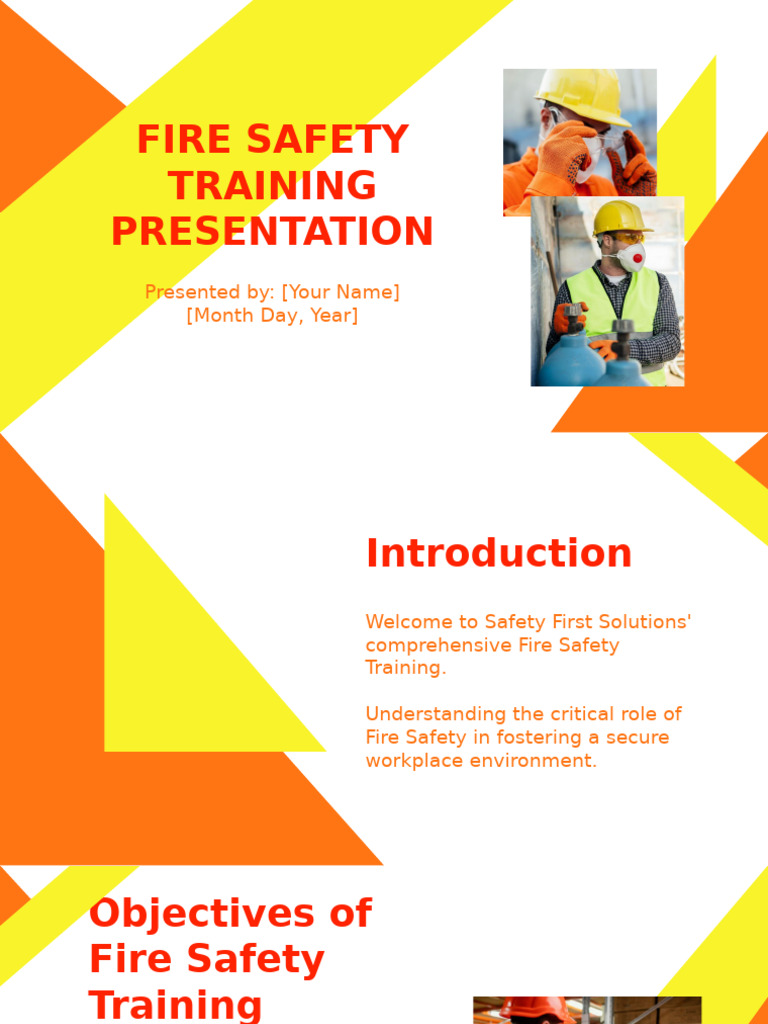 FIRE SAFETY TRAINING PRESENTATION

Presented by: [Your Name]
[Month Day, Year]

Introduction

Welcome to Safety First Solutions' comprehensive Fire Safety Training.

Understanding the critical role of Fire Safety in fostering a secure workplace environment.

Objectives of Fire Safety Training